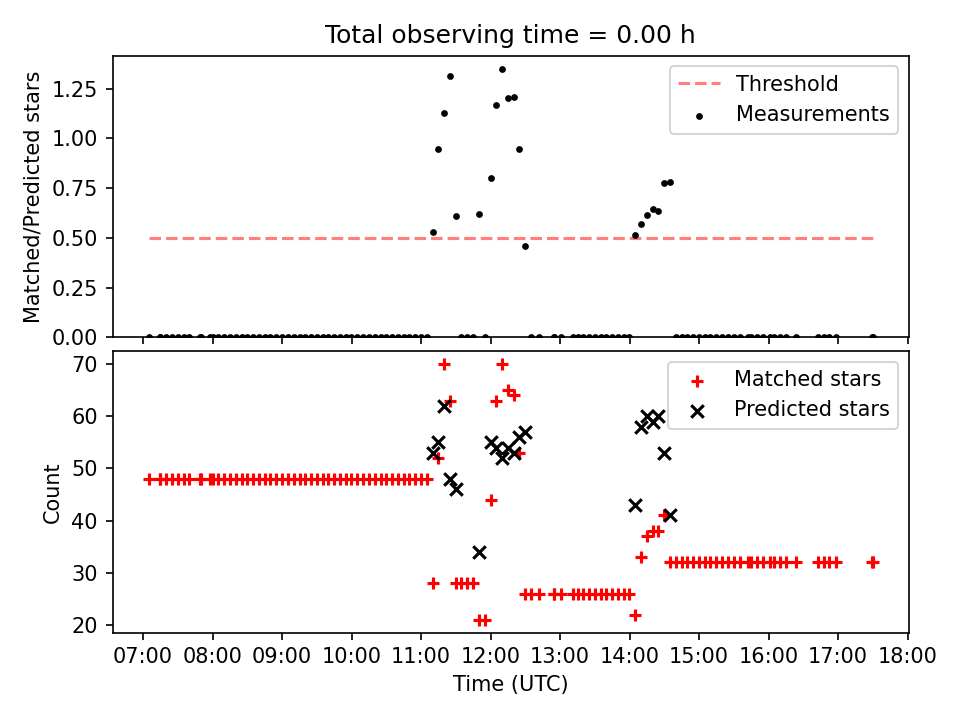 Total observing time = 0.00 h

Matched/Predicted stars

1.25
1.00
0.75
0.50
0.25
0.00

Threshold
Measurements

Count

70
60
50
40
30
20

Matched stars
Predicted stars

07:00 08:00 09:00 10:00 11:00 12:00 13:00 14:00 15:00 16:00 17:00 18:00

Time (UTC)